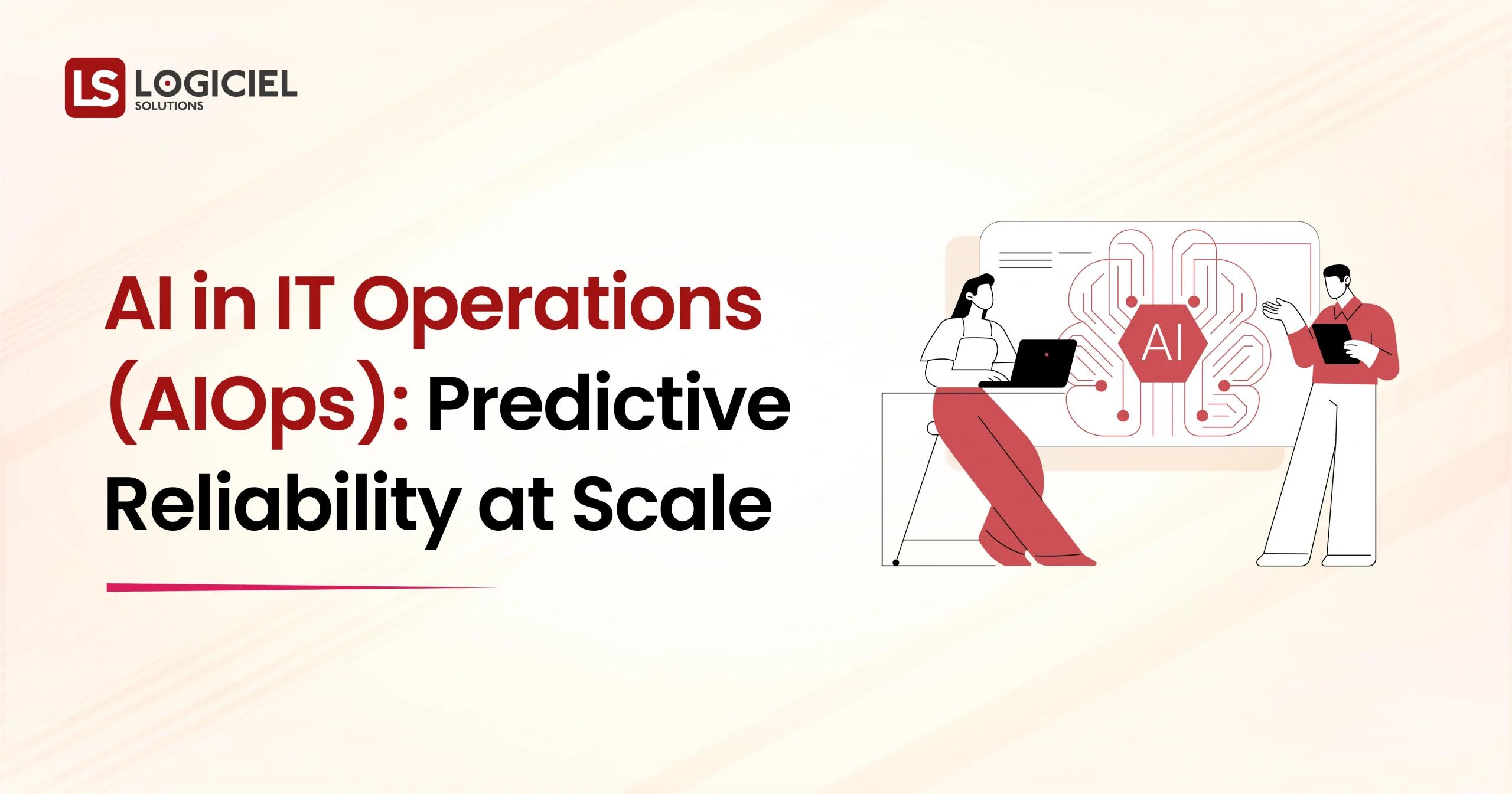 LS LOGICIEL SOLUTIONS

AI in IT Operations (AIOps): Predictive Reliability at Scale

AI